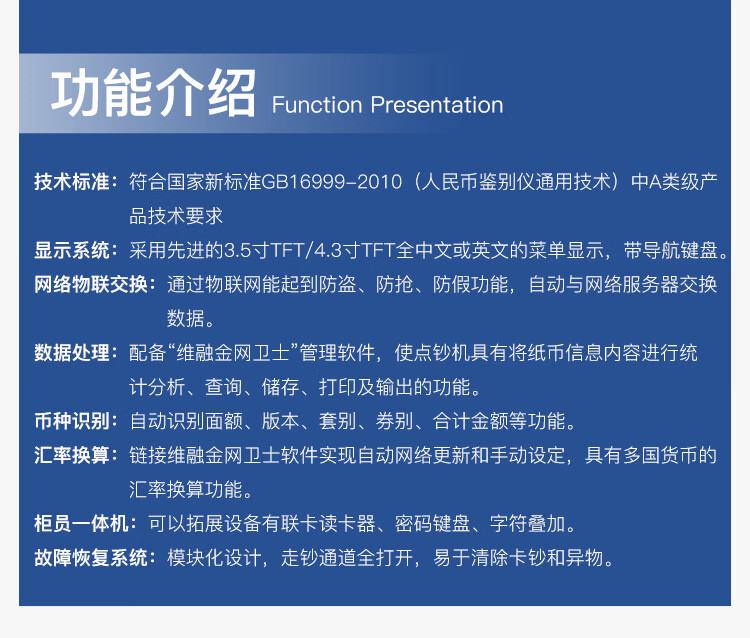 功能介绍 Function Presentation

技术标准：符合国家新标准GB16999-2010（人民币鉴别仪通用技术）中A类级产品技术要求

显示系统：采用先进的3.5寸TFT/4.3寸TFT全中文或英文的菜单显示，带导航键盘。

网络物联交换：通过物联网能起到防盗、防抢、防假功能，自动与网络服务器交换数据。

数据处理：配备“维融金网卫士”管理软件，使点钞机具有将纸币信息内容进行统计分析、查询、储存、打印及输出的功能。

币种识别：自动识别面额、版本、套别、券别、合计金额等功能。

汇率换算：链接维融金网卫士软件实现自动网络更新和手动设定，具有多国货币的汇率换算功能。

柜员一体机：可以拓展设备有联卡读卡器、密码键盘、字符叠加。

故障恢复系统：模块化设计，走钞通道全打开，易于清除卡钞和异物。